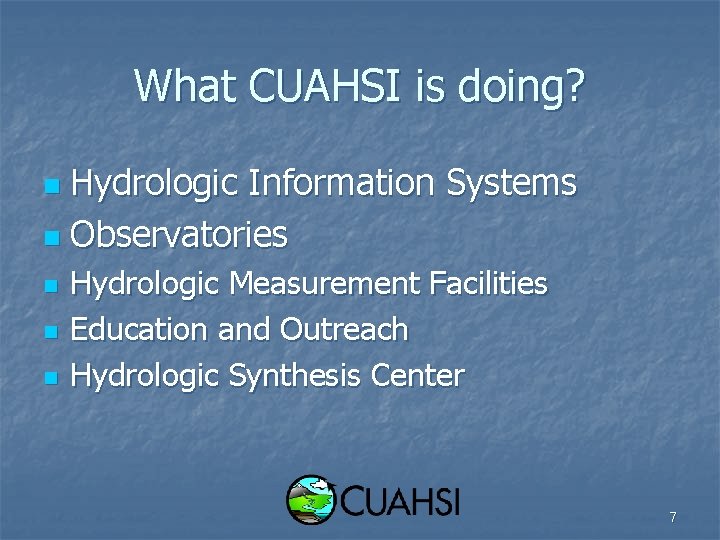 What CUAHSI is doing?

- Hydrologic Information Systems
- Observatories
- Hydrologic Measurement Facilities
- Education and Outreach
- Hydrologic Synthesis Center

CUAHSI

7